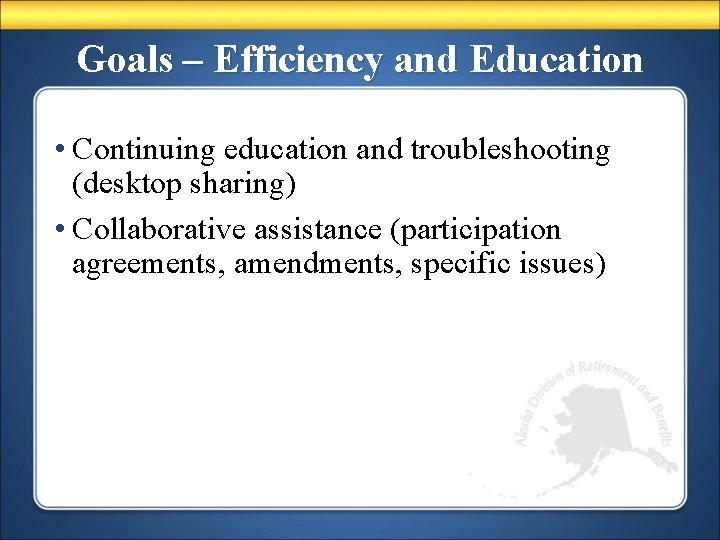 Goals – Efficiency and Education

• Continuing education and troubleshooting (desktop sharing)

• Collaborative assistance (participation agreements, amendments, specific issues)

Alaska Division of Retirement and Benefits